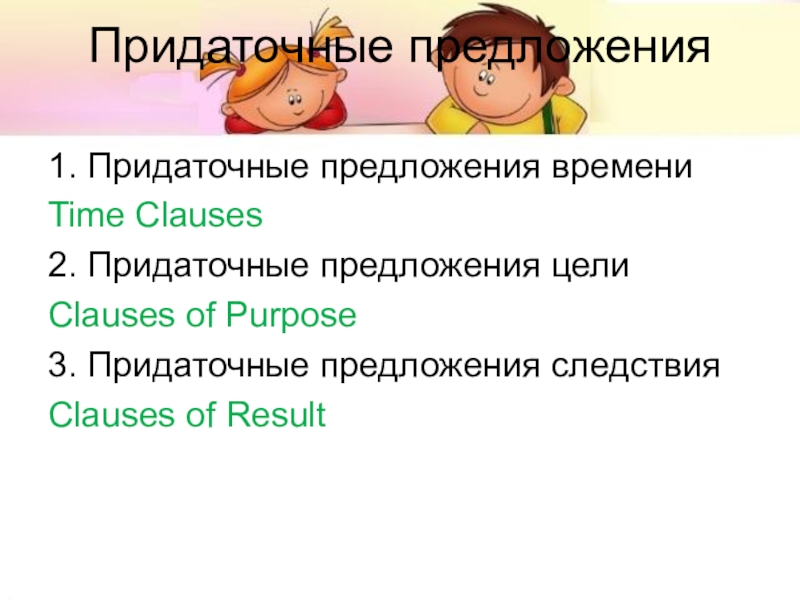 Придаточные предложения

1. Придаточные предложения времени
Time Clauses
2. Придаточные предложения цели
Clauses of Purpose
3. Придаточные предложения следствия
Clauses of Result